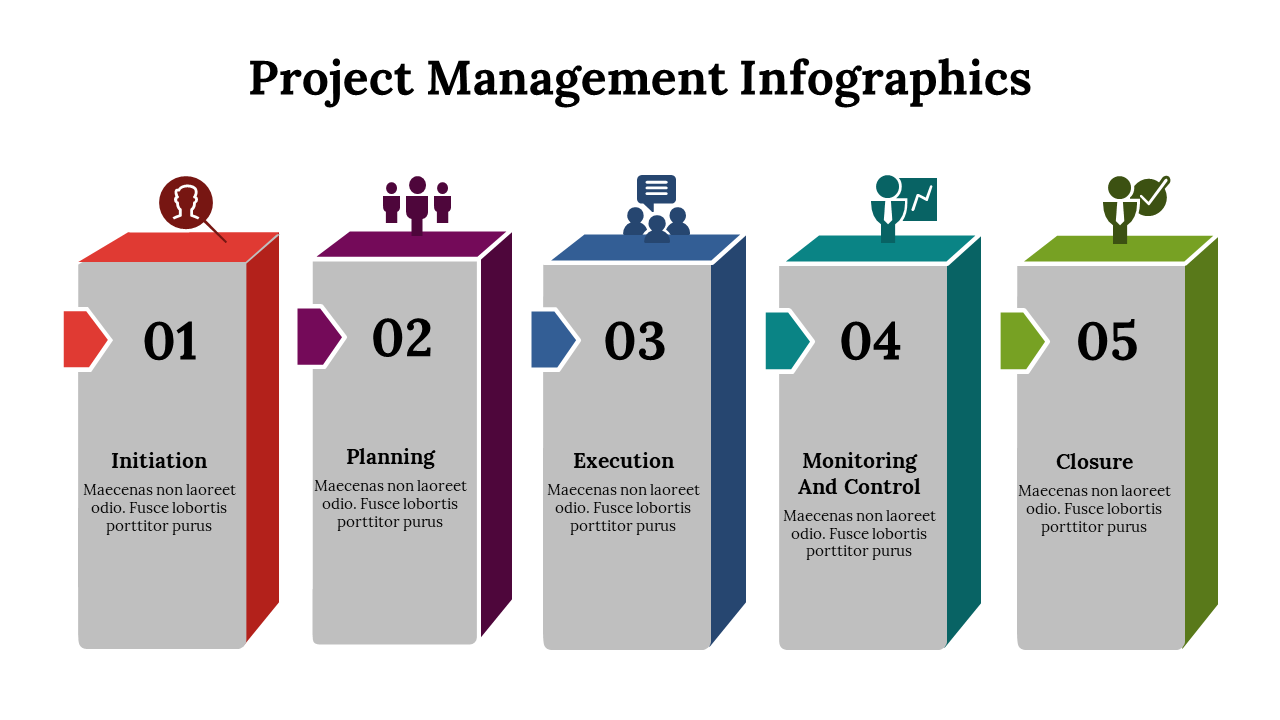 Project Management Infographics

01

Initiation

Maecenas non laoreet odio. Fusce lobortis porttitor purus

02

Planning

Maecenas non laoreet odio. Fusce lobortis porttitor purus

03

Execution

Maecenas non laoreet odio. Fusce lobortis porttitor purus

04

Monitoring And Control

Maecenas non laoreet odio. Fusce lobortis porttitor purus

05

Closure

Maecenas non laoreet odio. Fusce lobortis porttitor purus